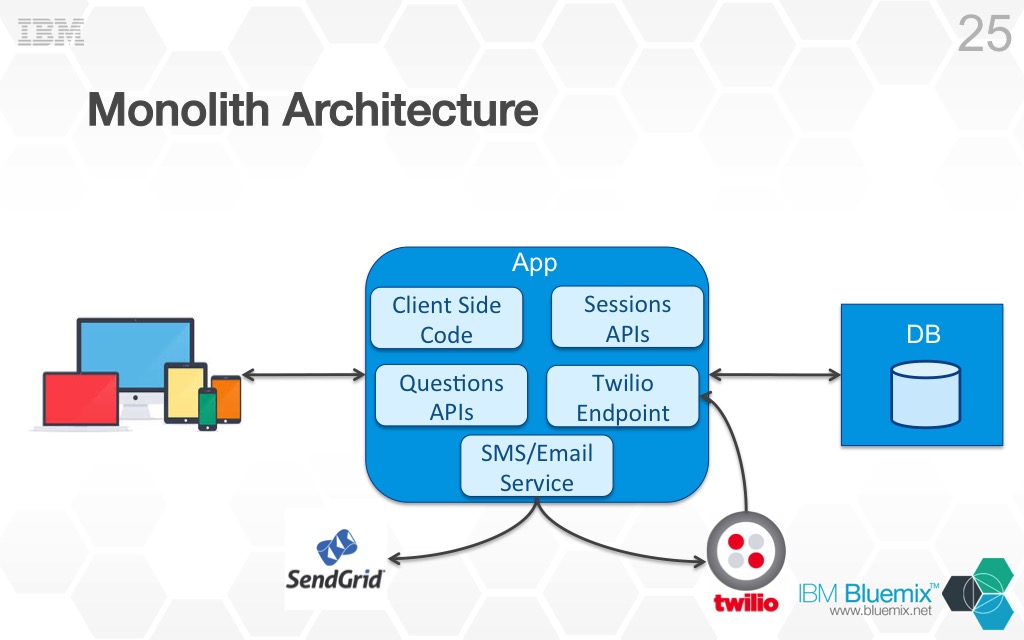 IBM

25

Monolith Architecture

App

Client Side Code

Sessions APIs

Questions APIs

Twilio Endpoint

SMS/Email Service

DB

SendGrid

twilio

IBM Bluemix™
www.bluemix.net